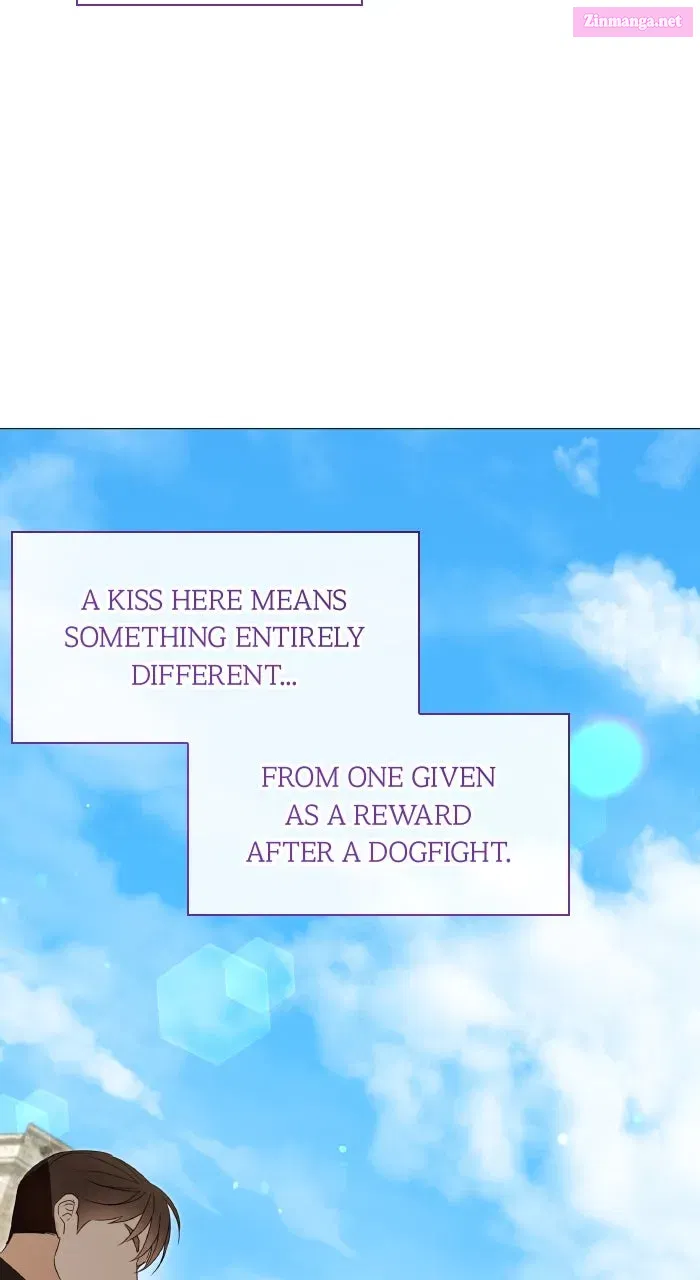 Zinmanga.net

A KISS HERE MEANS SOMETHING ENTIRELY DIFFERENT...

FROM ONE GIVEN AS A REWARD AFTER A DOGFIGHT.